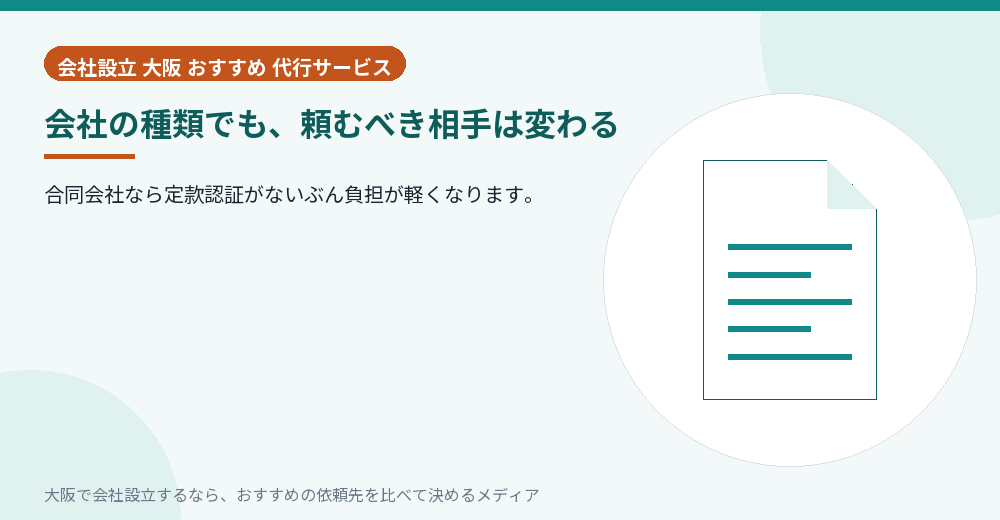 会社設立 大阪 おすすめ 代行サービス

会社の種類でも、頼むべき相手は変わる

合同会社なら定款認証がないぶん負担が軽くなります。

大阪で会社設立するなら、おすすめの依頼先を比べて決めるメディア